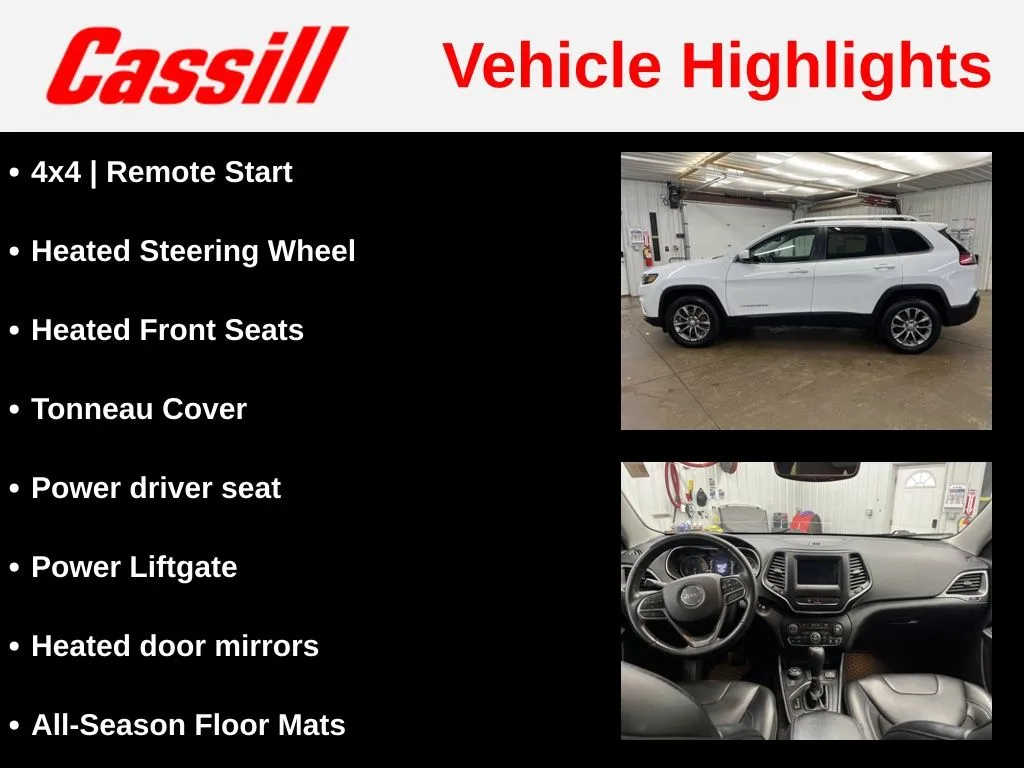 Cassill

Vehicle Highlights

• 4x4 | Remote Start

• Heated Steering Wheel

• Heated Front Seats

• Tonneau Cover

• Power driver seat

• Power Liftgate

• Heated door mirrors

• All-Season Floor Mats